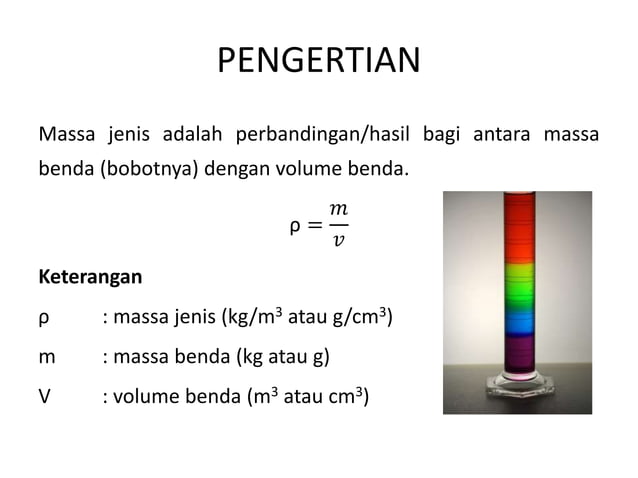 PENGERTIAN

Massa jenis adalah perbandingan/hasil bagi antara massa benda (bobotnya) dengan volume benda.

$\rho = \frac{m}{v}$

**Keterangan**

ρ : massa jenis (kg/m$^3$ atau g/cm$^3$)

m : massa benda (kg atau g)

V : volume benda (m$^3$ atau cm$^3$)